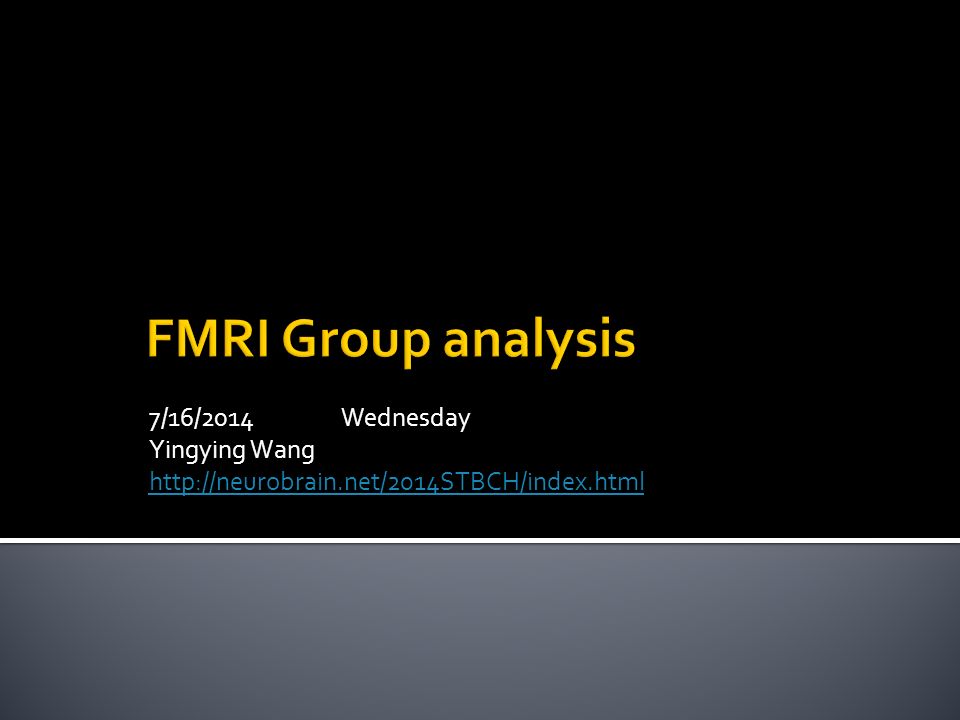 FMRI Group analysis

7/16/2014 Wednesday
Yingying Wang
http://neurobrain.net/2014STBCH/index.html